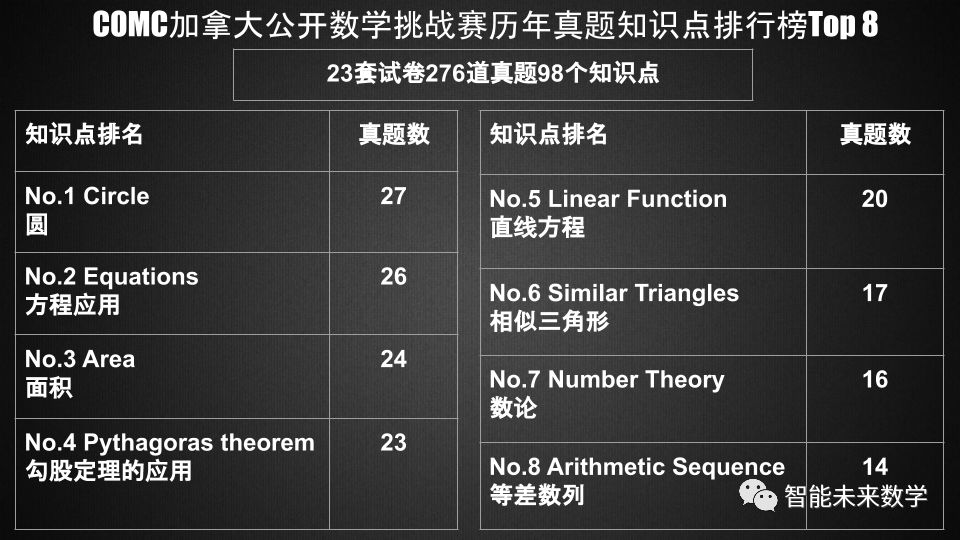 COMC加拿大公开数学挑战赛历年真题知识点排行榜Top 8

23套试卷276道真题98个知识点

| 知识点排名 | 真题数 |
|---|---|
| No.1 Circle 圆 | 27 |
| No.2 Equations 方程应用 | 26 |
| No.3 Area 面积 | 24 |
| No.4 Pythagoras theorem 勾股定理的应用 | 23 |

| 知识点排名 | 真题数 |
|---|---|
| No.5 Linear Function 直线方程 | 20 |
| No.6 Similar Triangles 相似三角形 | 17 |
| No.7 Number Theory 数论 | 16 |
| No.8 Arithmetic Sequence 等差数列 | 14 |

智能未来数学